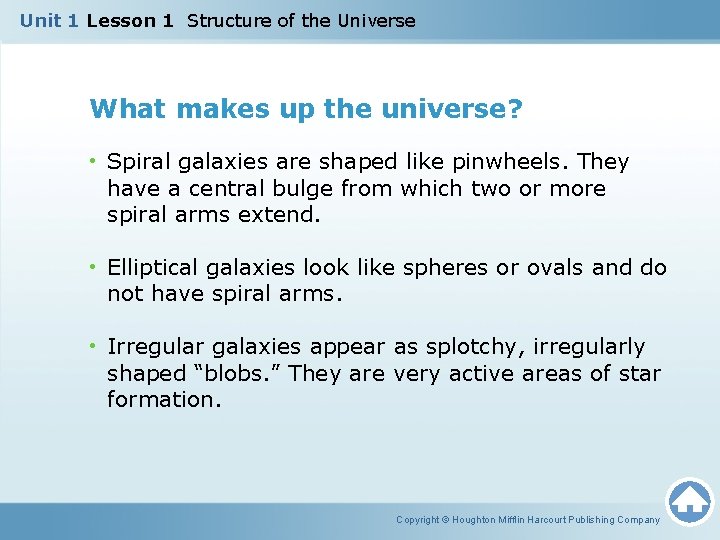 Unit 1 Lesson 1 Structure of the Universe

What makes up the universe?

• Spiral galaxies are shaped like pinwheels. They have a central bulge from which two or more spiral arms extend.

• Elliptical galaxies look like spheres or ovals and do not have spiral arms.

• Irregular galaxies appear as splotchy, irregularly shaped “blobs.” They are very active areas of star formation.

Copyright © Houghton Mifflin Harcourt Publishing Company